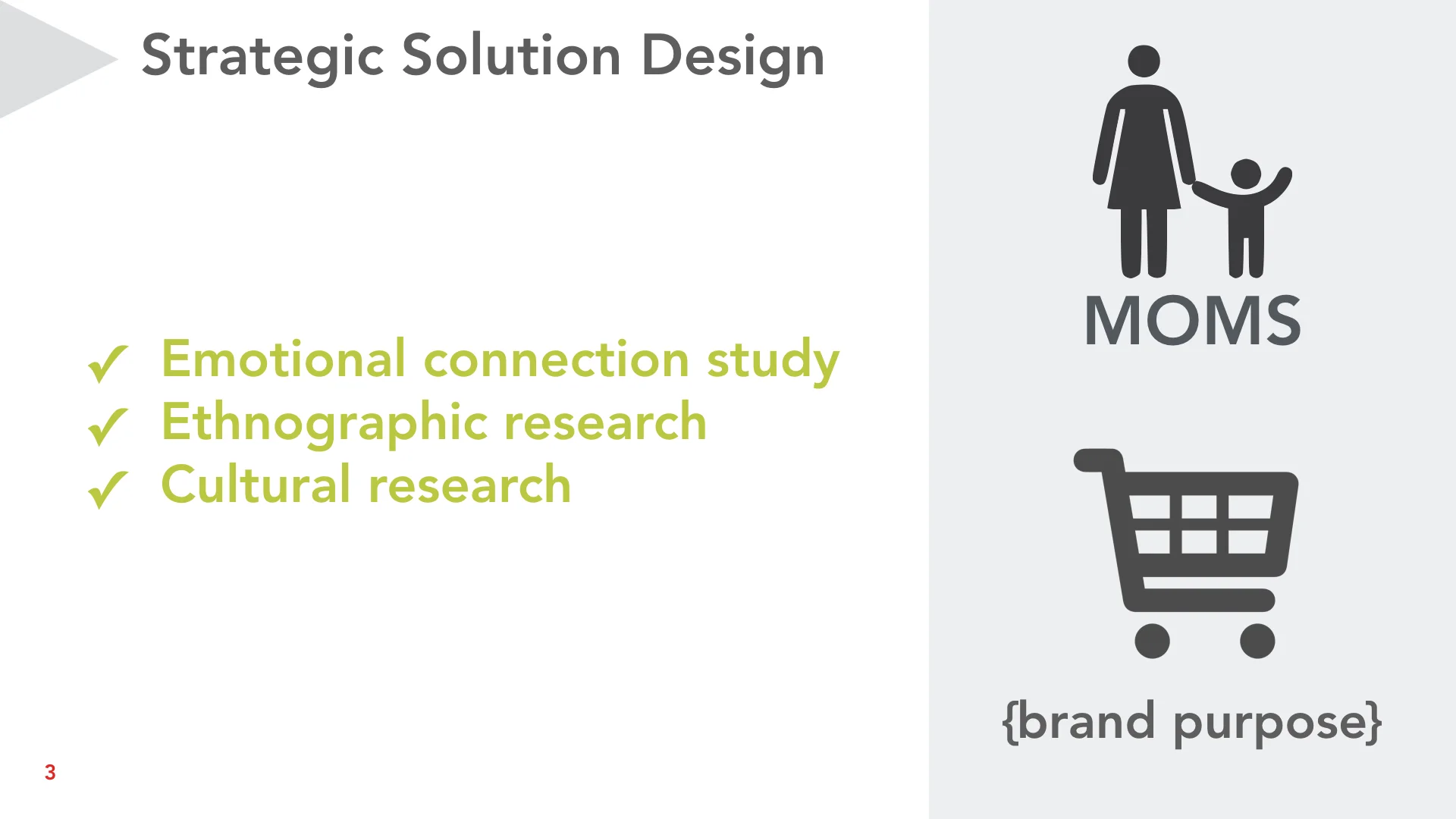 Strategic Solution Design

✓ Emotional connection study
✓ Ethnographic research
✓ Cultural research

MOMS

{brand purpose}

3